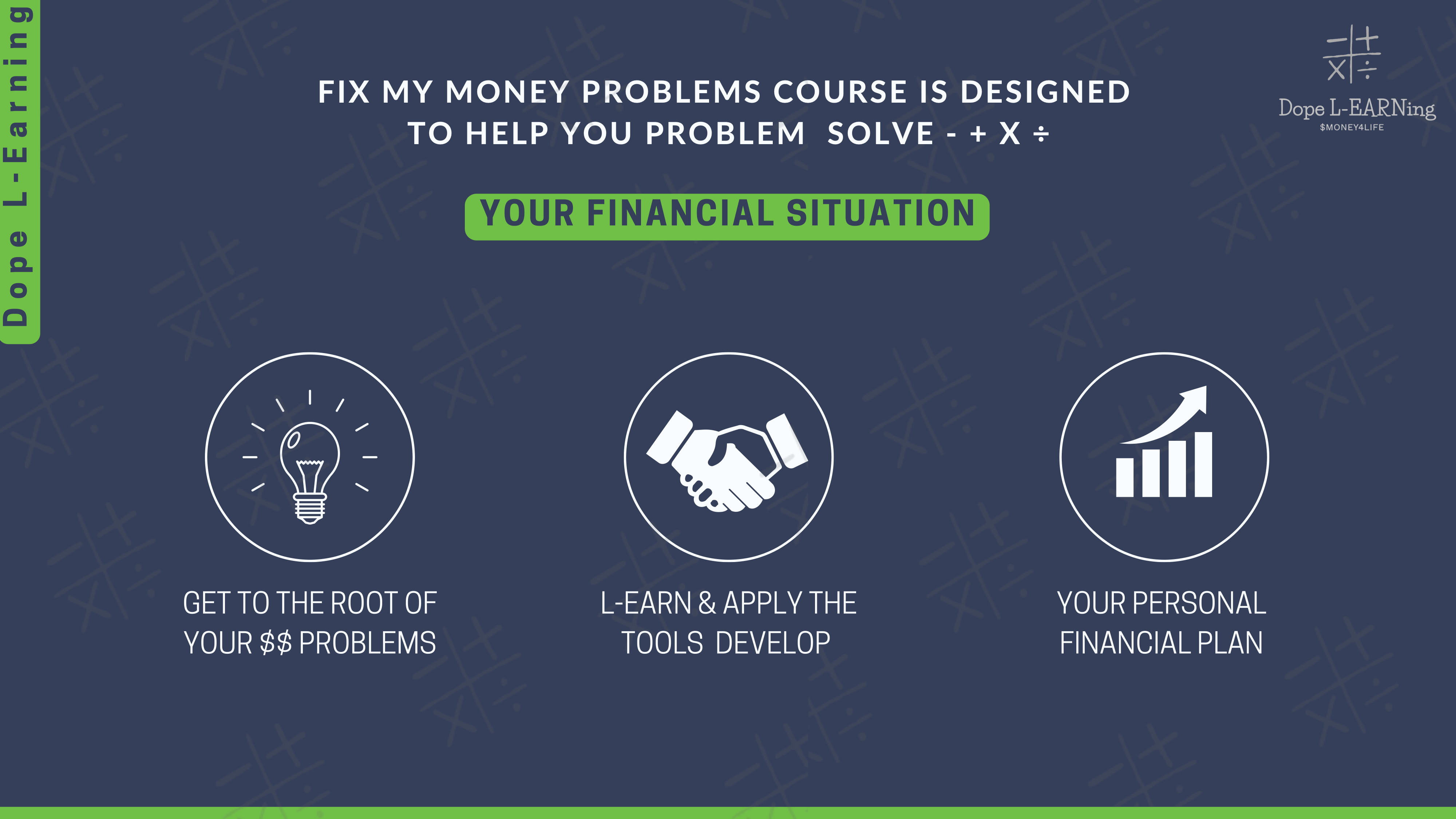 Dope L-Earning

FIX MY MONEY PROBLEMS COURSE IS DESIGNED TO HELP YOU PROBLEM SOLVE - + X ÷

Dope L-EARNing
$MONEY4LIFE

YOUR FINANCIAL SITUATION

GET TO THE ROOT OF YOUR $$ PROBLEMS

L-EARN & APPLY THE TOOLS DEVELOP

YOUR PERSONAL FINANCIAL PLAN